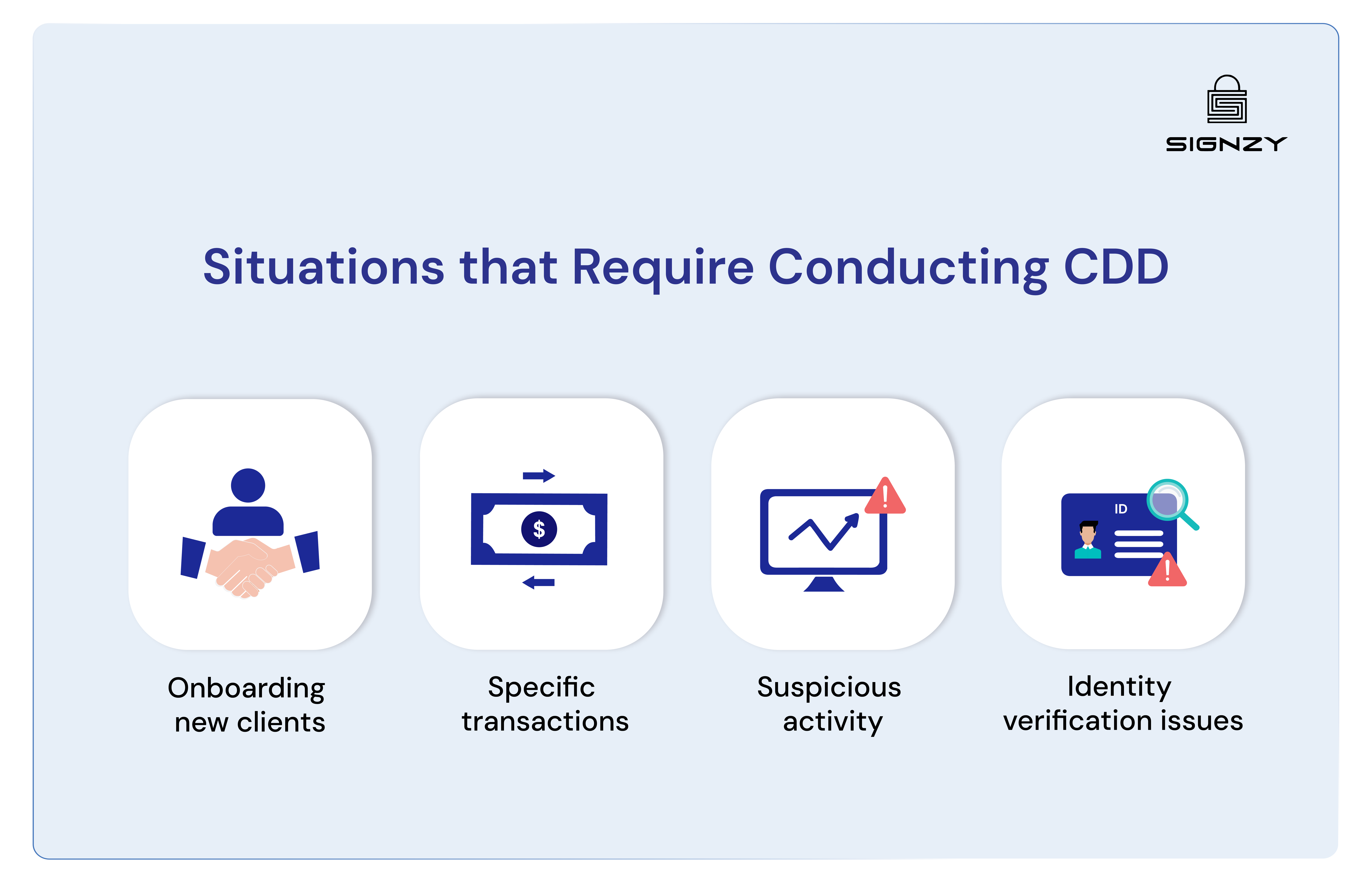 SIGNZY

Situations that Require Conducting CDD

$

ID

Onboarding new clients

Specific transactions

Suspicious activity

Identity verification issues